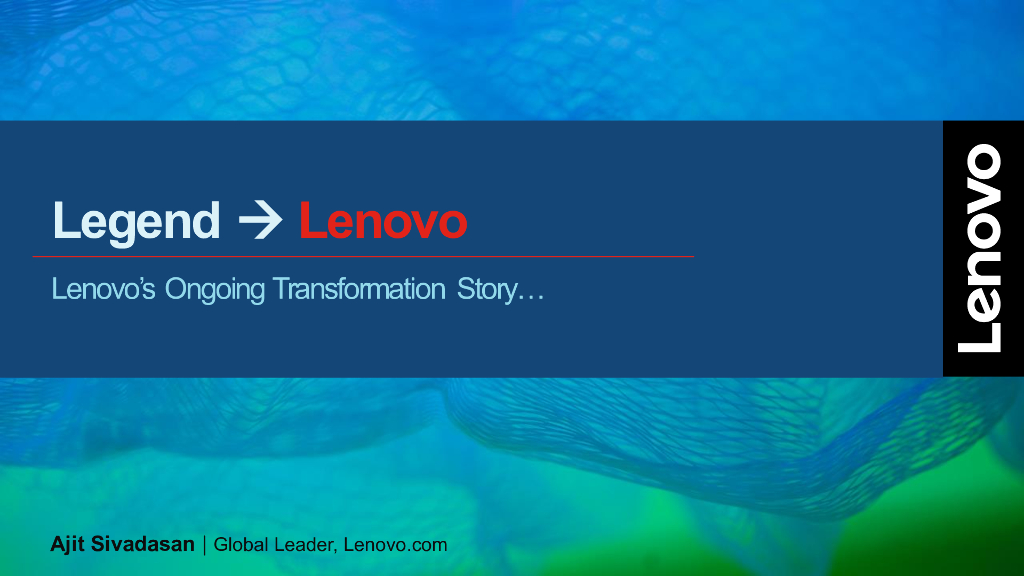 Legend → Lenovo

Lenovo's Ongoing Transformation Story…

Lenovo

Ajit Sivadasan | Global Leader, Lenovo.com